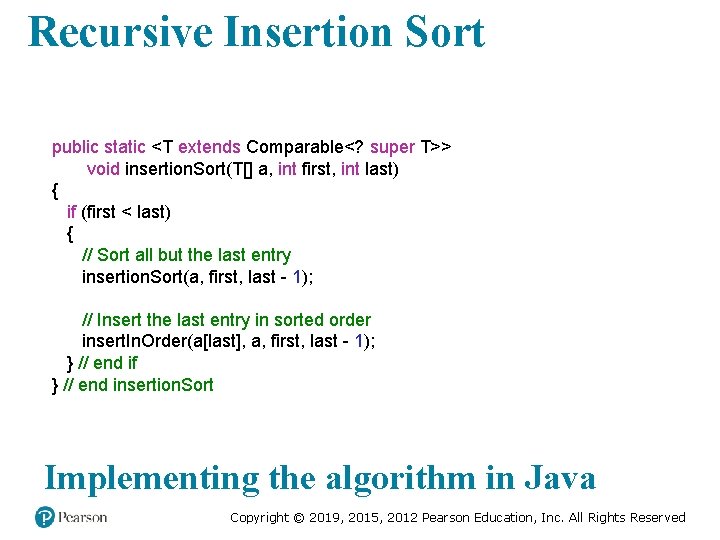 Recursive Insertion Sort

public static <T extends Comparable<? super T>>
void insertionSort(T[] a, int first, int last)
{
if (first < last)
{
// Sort all but the last entry
insertionSort(a, first, last - 1);

// Insert the last entry in sorted order
insertInOrder(a[last], a, first, last - 1);
} // end if
} // end insertionSort

Implementing the algorithm in Java

Pearson

Copyright © 2019, 2015, 2012 Pearson Education, Inc. All Rights Reserved